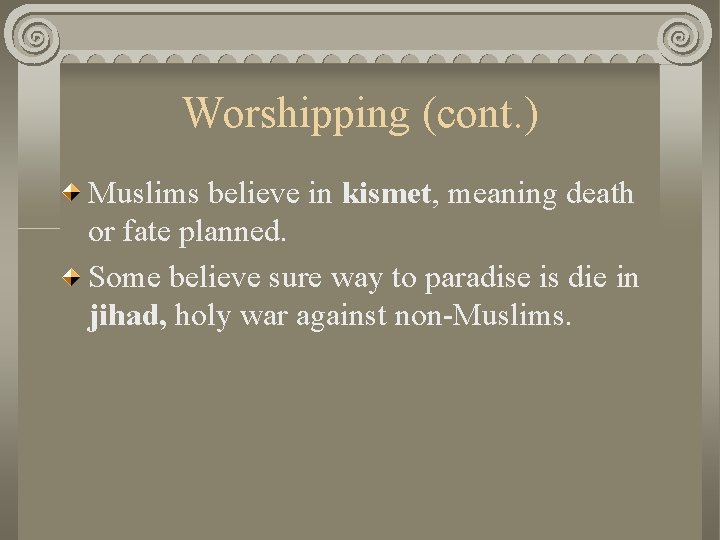 Worshipping (cont.)

Muslims believe in kismet, meaning death or fate planned.

Some believe sure way to paradise is die in jihad, holy war against non-Muslims.